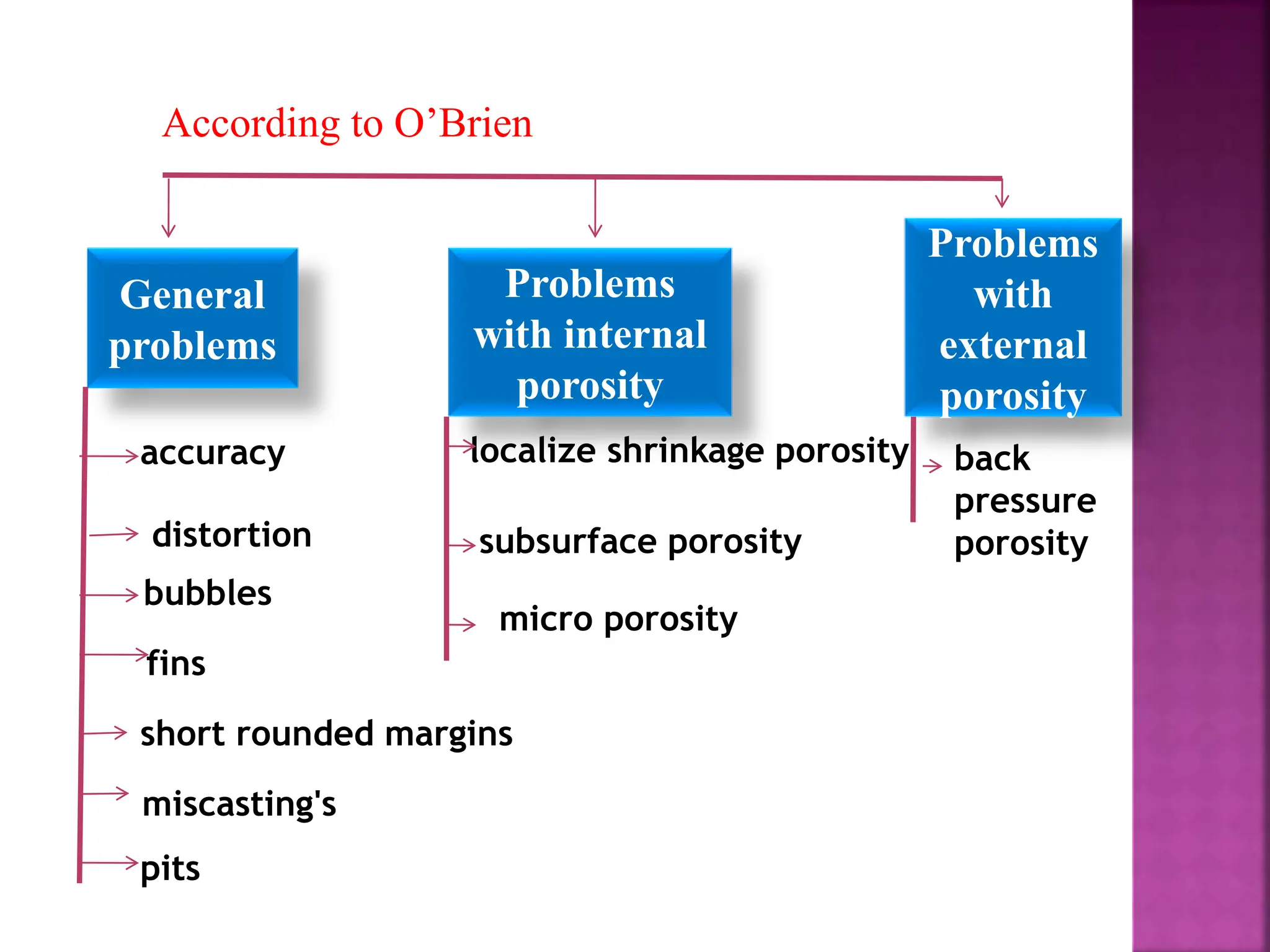 According to O’Brien

General problems

accuracy

distortion

bubbles

fins

short rounded margins

miscasting's

pits

Problems with internal porosity

localize shrinkage porosity

subsurface porosity

micro porosity

Problems with external porosity

back pressure porosity